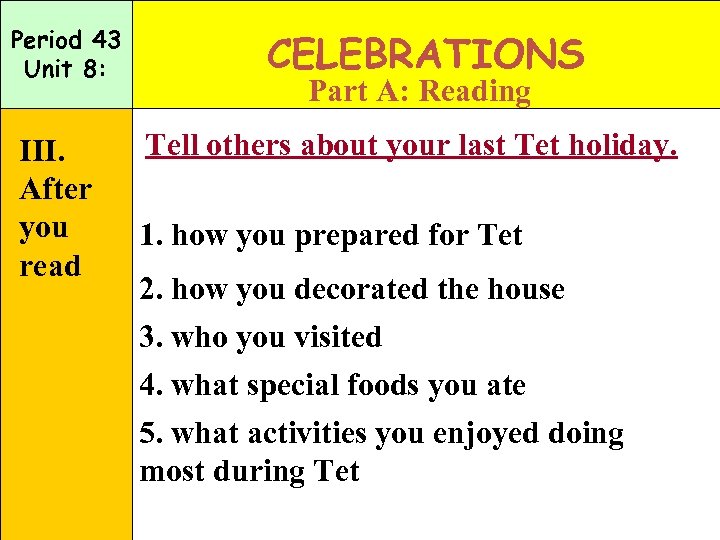 Period 43
Unit 8:

CELEBRATIONS
Part A: Reading

III. After you read

Tell others about your last Tet holiday.

1. how you prepared for Tet
2. how you decorated the house
3. who you visited
4. what special foods you ate
5. what activities you enjoyed doing most during Tet